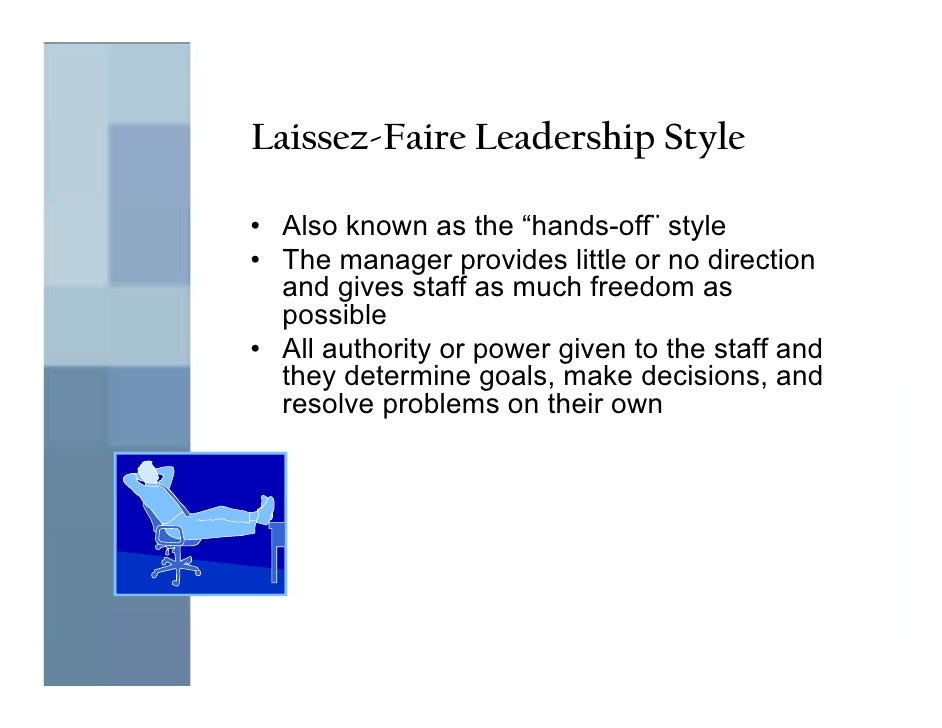 Laissez-Faire Leadership Style

• Also known as the “hands-off¨ style
• The manager provides little or no direction and gives staff as much freedom as possible
• All authority or power given to the staff and they determine goals, make decisions, and resolve problems on their own